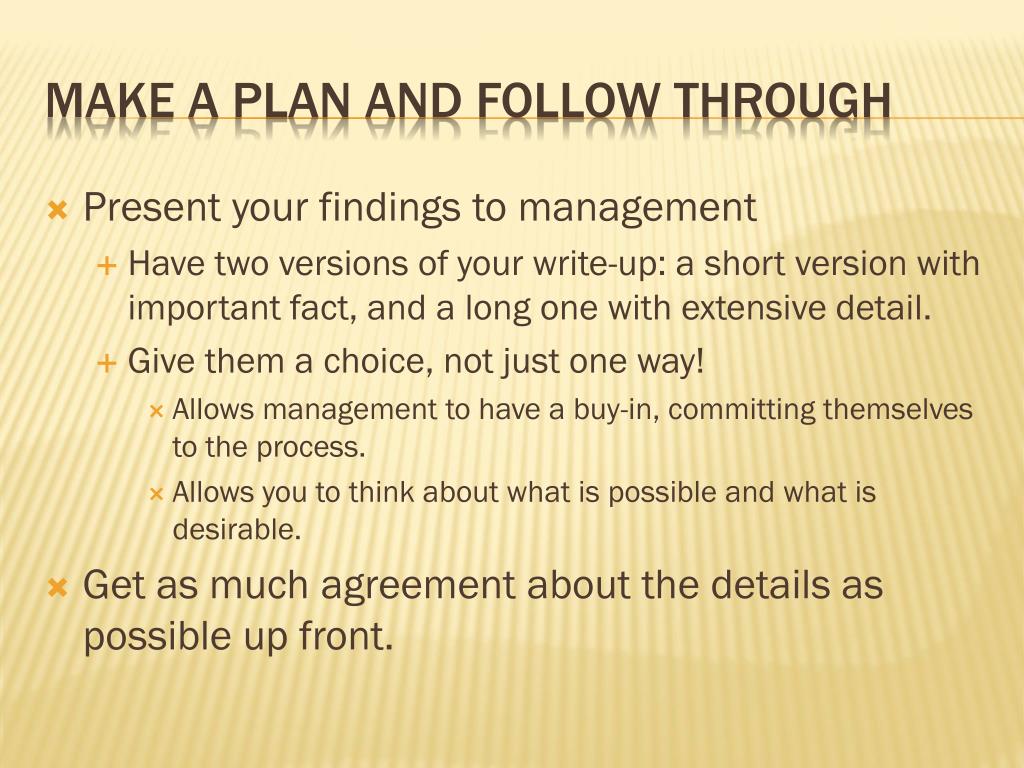 MAKE A PLAN AND FOLLOW THROUGH

Present your findings to management

Have two versions of your write-up: a short version with important fact, and a long one with extensive detail.

Give them a choice, not just one way!

Allows management to have a buy-in, committing themselves to the process.

Allows you to think about what is possible and what is desirable.

Get as much agreement about the details as possible up front.